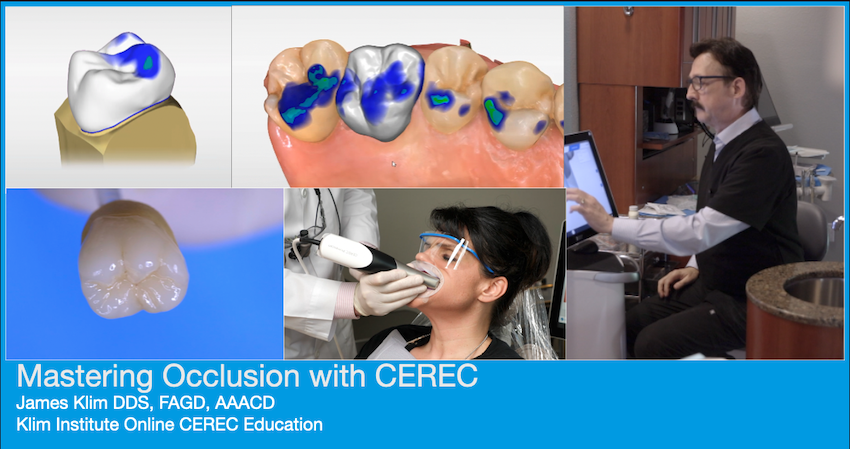 Mastering Occlusion with CEREC
James Klim DDS, FAGD, AAACD
Klim Institute Online CEREC Education